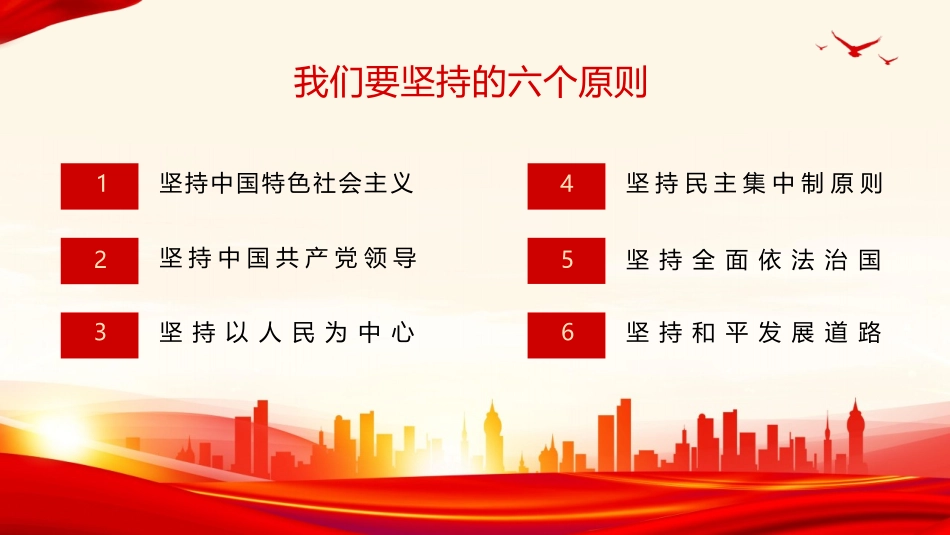 我们要坚持的六个原则

1 坚持中国特色社会主义

2 坚持中国共产党领导

3 坚持以人民为中心

4 坚持民主集中制原则

5 坚持全面依法治国

6 坚持和平发展道路